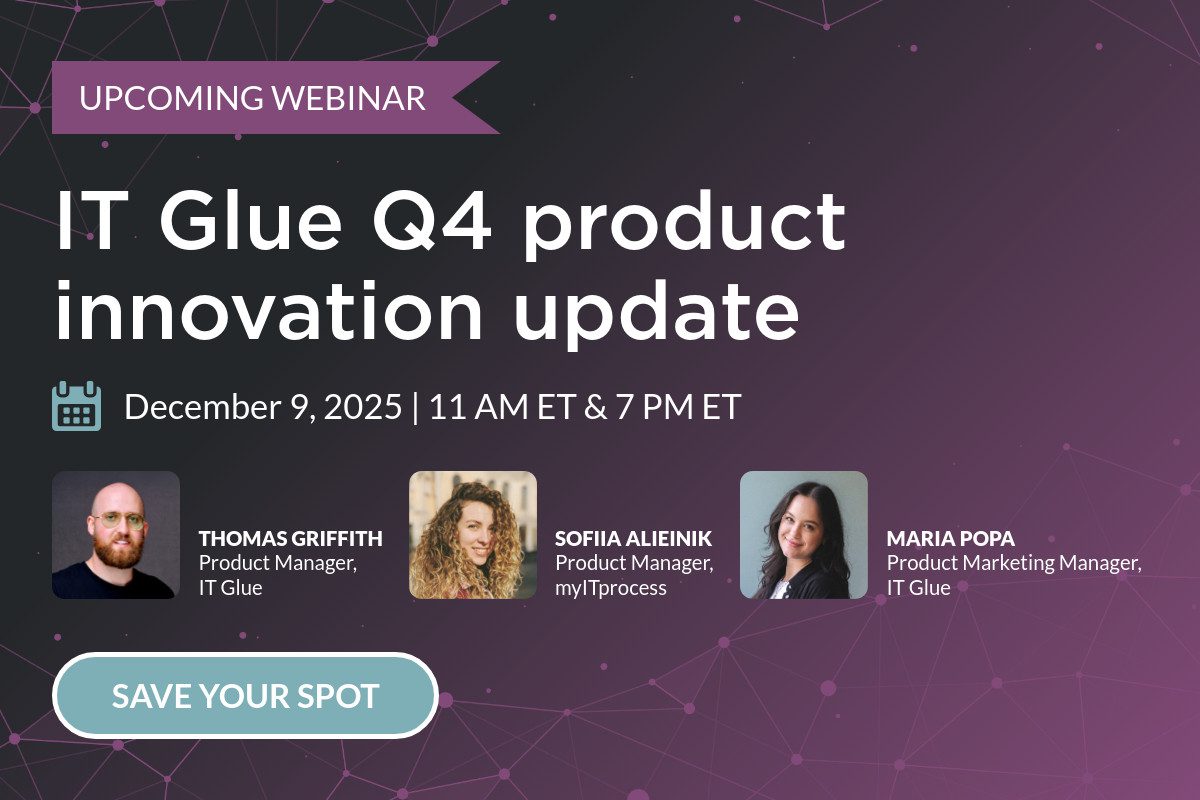 UPCOMING WEBINAR

IT Glue Q4 product innovation update

December 9, 2025 | 11 AM ET & 7 PM ET

THOMAS GRIFFITH
Product Manager, IT Glue

SOFIIA ALIEINIK
Product Manager, myITprocess

MARIA POPA
Product Marketing Manager, IT Glue

SAVE YOUR SPOT